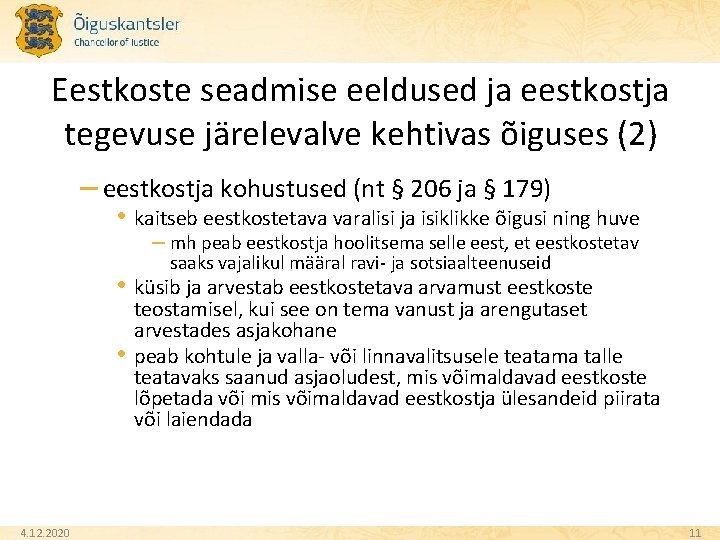 Õiguskantsler
Chancellor of Justice

Eestkoste seadmise eeldused ja eestkostja tegevuse järelevalve kehtivas õiguses (2)

– eestkostja kohustused (nt § 206 ja § 179)
• kaitseb eestkostetava varalisi ja isiklikke õigusi ning huve
– mh peab eestkostja hoolitsema selle eest, et eestkostetav saaks vajalikul määral ravi- ja sotsiaalteenuseid
• küsib ja arvestab eestkostetava arvamust eestkoste teostamisel, kui see on tema vanust ja arengutaset arvestades asjakohane
• peab kohtule ja valla- või linnavalitsusele teatama talle teatavaks saanud asjaoludest, mis võimaldavad eestkoste lõpetada või mis võimaldavad eestkostja ülesandeid piirata või laiendada

4.12.2020

11